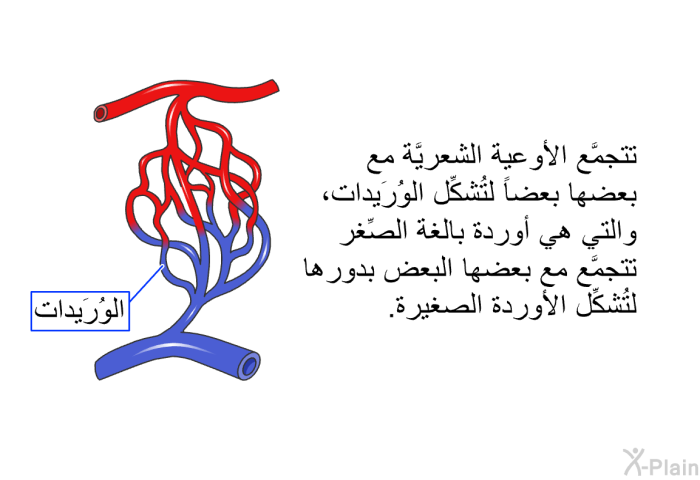 تتجمَّع الأوعية الشعريَّة مع بعضها بعضاً لتُشكِّل الوُرَيدات، والتي هي أوردة بالغة الصِّغر تتجمَّع مع بعضها البعض بدورها لتُشكِّل الأوردة الصغيرة.

الوُرَيدات

X-Plain